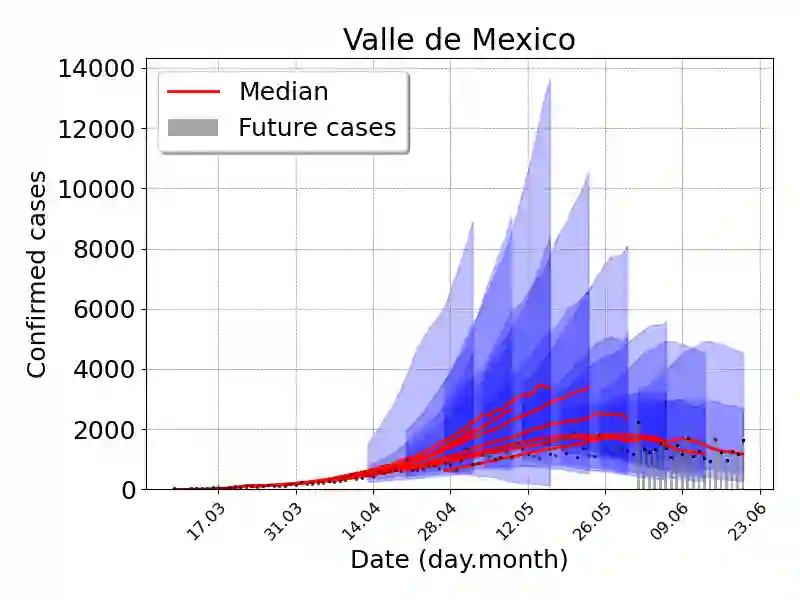 Valle de Mexico

Median
Future cases

Confirmed cases

14000
12000
10000
8000
6000
4000
2000
0

17.03
31.03
14.04
28.04
12.05
26.05
09.06
23.06

Date (day.month)